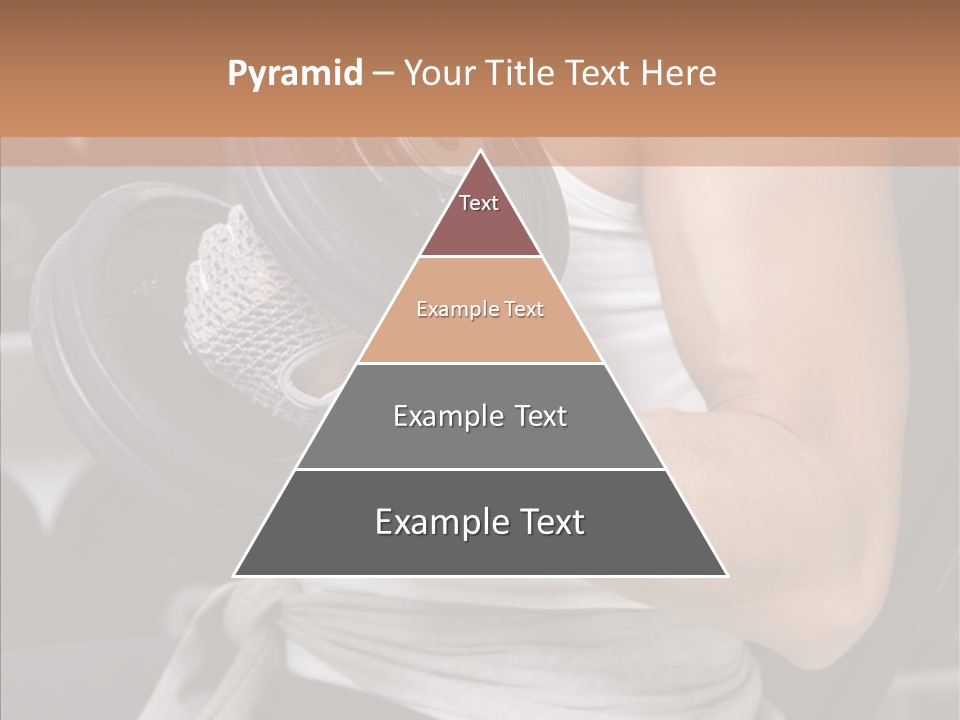 Pyramid – Your Title Text Here

Text

Example Text

Example Text

Example Text